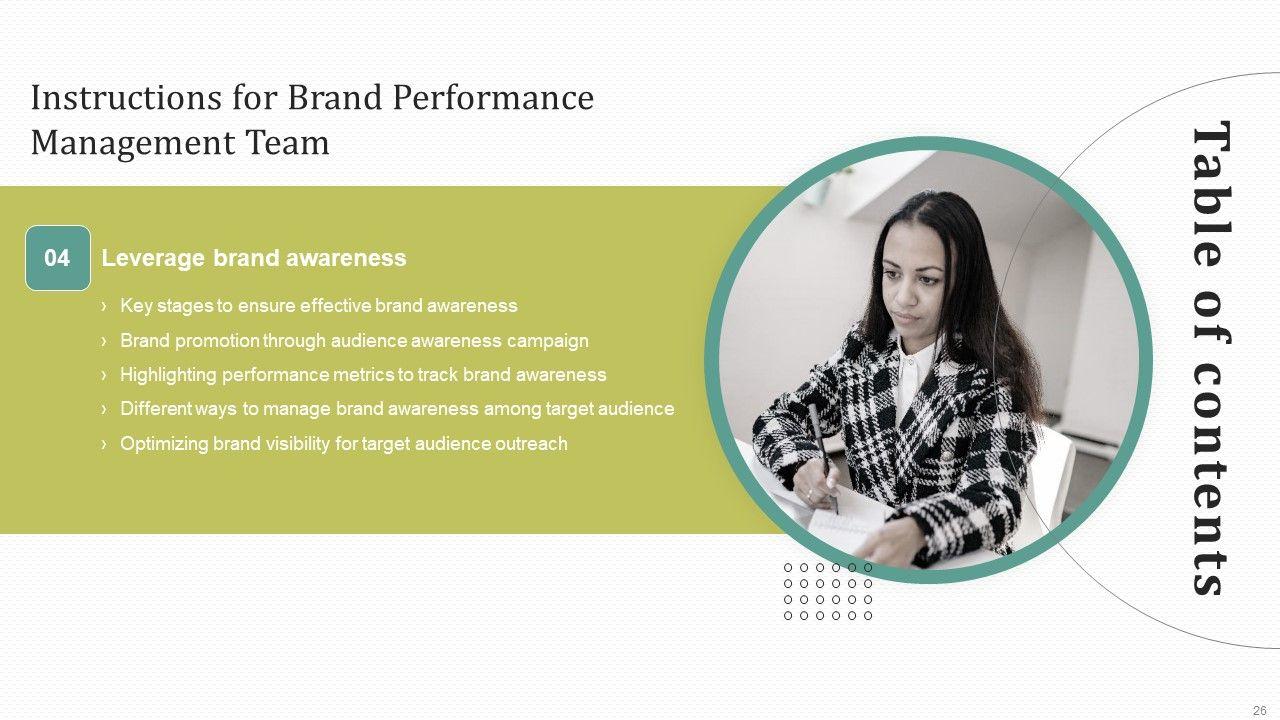 Instructions for Brand Performance Management Team

04

Leverage brand awareness

› Key stages to ensure effective brand awareness

› Brand promotion through audience awareness campaign

› Highlighting performance metrics to track brand awareness

› Different ways to manage brand awareness among target audience

› Optimizing brand visibility for target audience outreach

Table of contents

26